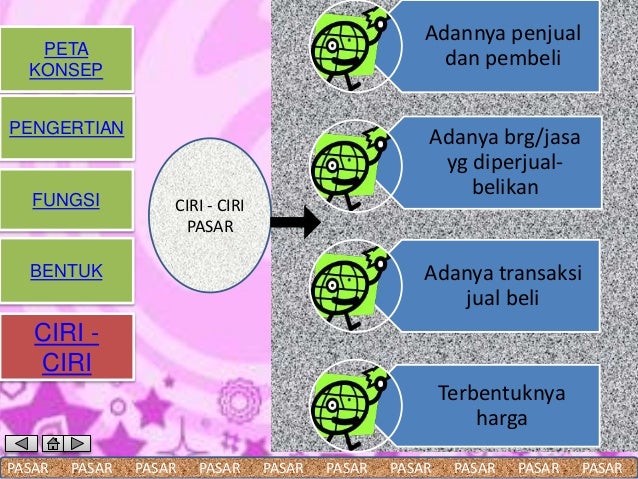 PETA KONSEP

PENGERTIAN

FUNGSI

BENTUK

CIRI - CIRI

CIRI - CIRI PASAR

Adannya penjual dan pembeli

Adanya brg/jasa yg diperjual-belikan

Adanya transaksi jual beli

Terbentuknya harga

PASAR PASAR PASAR PASAR PASAR PASAR PASAR PASAR PASAR PASAR